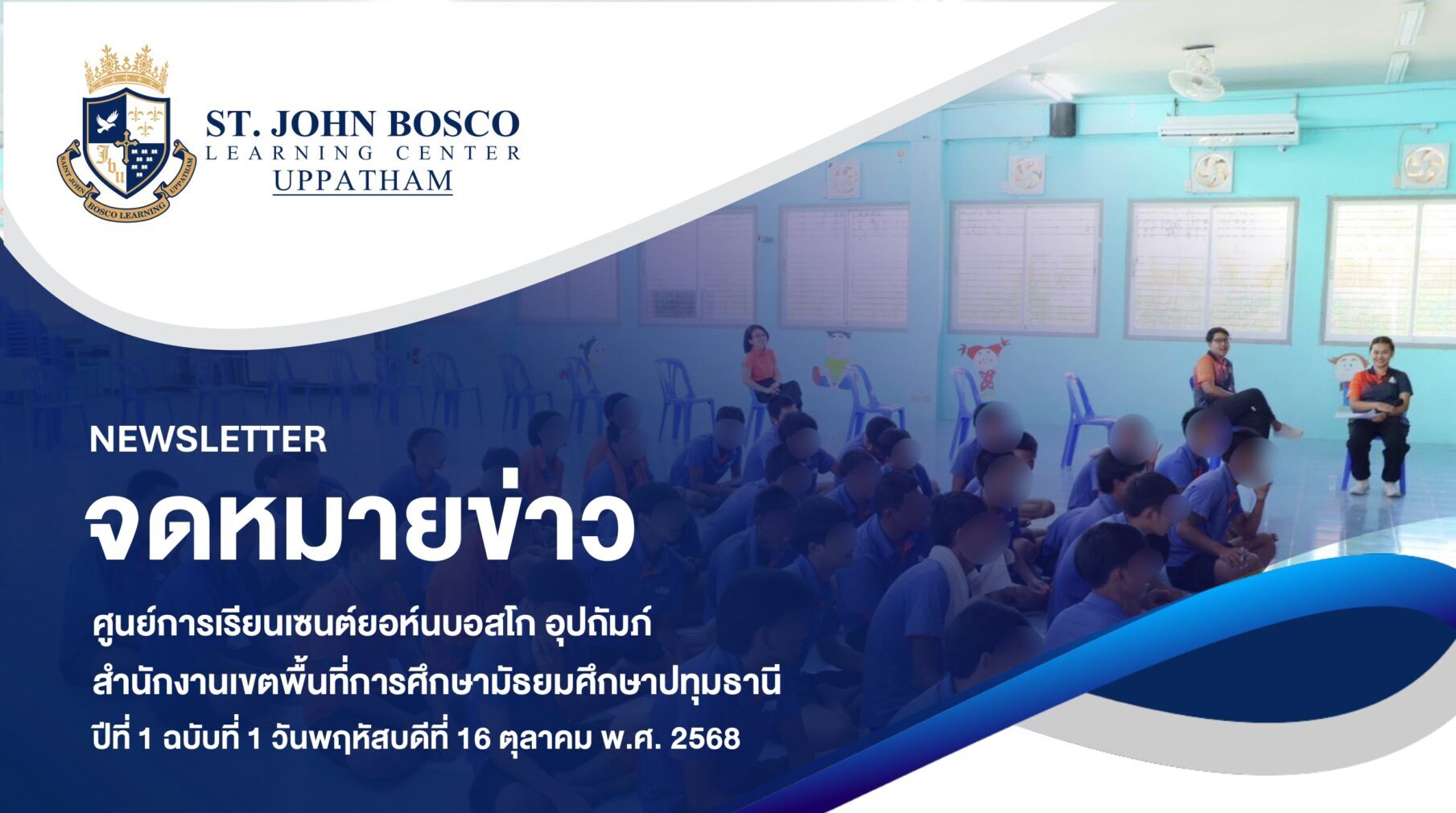 SAINT JOHN BOSCO LEARNING UPPATHAM

Jbu

ST. JOHN BOSCO
LEARNING CENTER
UPPATHAM

NEWSLETTER

จดหมายข่าว

ศูนย์การเรียนเซนต์ยอห์นบอสโก อุปถัมภ์
สำนักงานเขตพื้นที่การศึกษามัธยมศึกษาปทุมธานี
ปีที่ 1 ฉบับที่ 1 วันพฤหัสบดีที่ 16 ตุลาคม พ.ศ. 2568